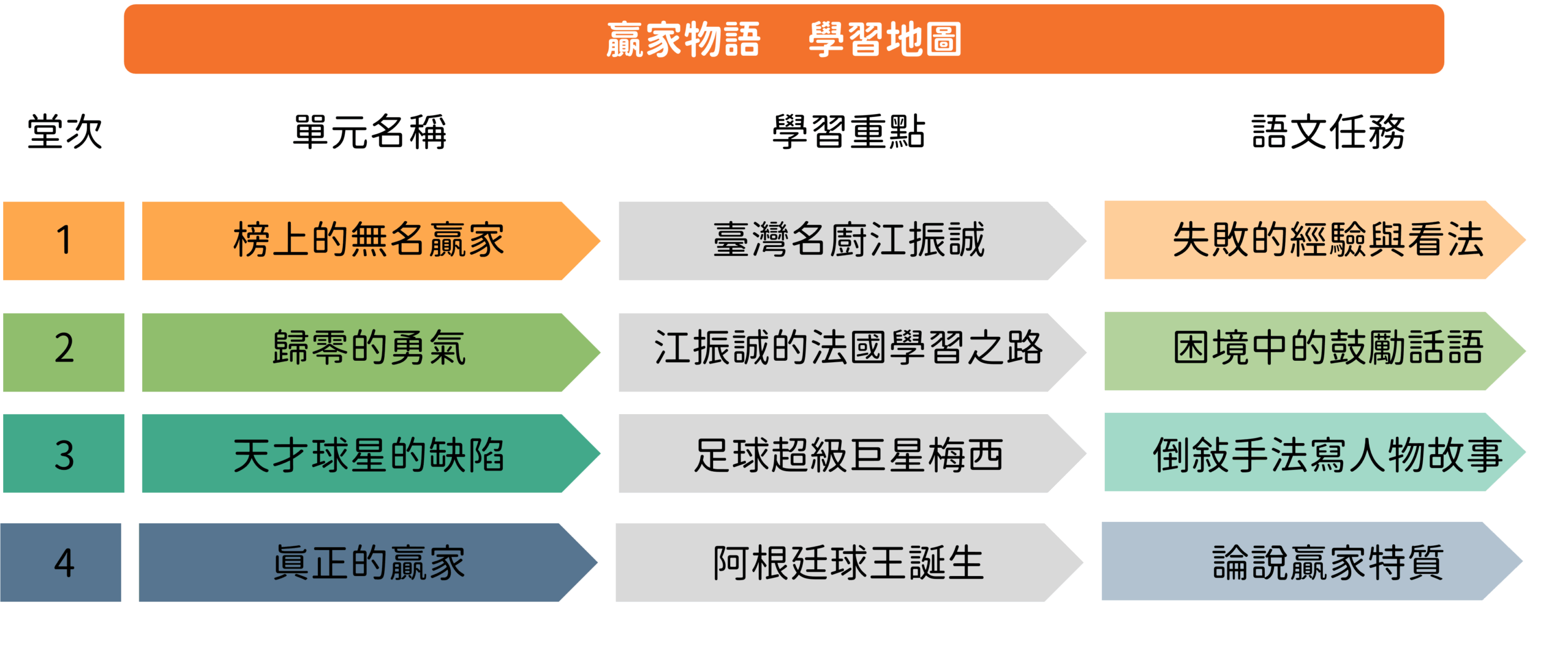 贏家物語　學習地圖

| 堂次 | 單元名稱 | 學習重點 | 語文任務 |
|---|---|---|---|
| 1 | 榜上的無名贏家 | 臺灣名廚江振誠 | 失敗的經驗與看法 |
| 2 | 歸零的勇氣 | 江振誠的法國學習之路 | 困境中的鼓勵話語 |
| 3 | 天才球星的缺陷 | 足球超級巨星梅西 | 倒敘手法寫人物故事 |
| 4 | 真正的贏家 | 阿根廷球王誕生 | 論說贏家特質 |